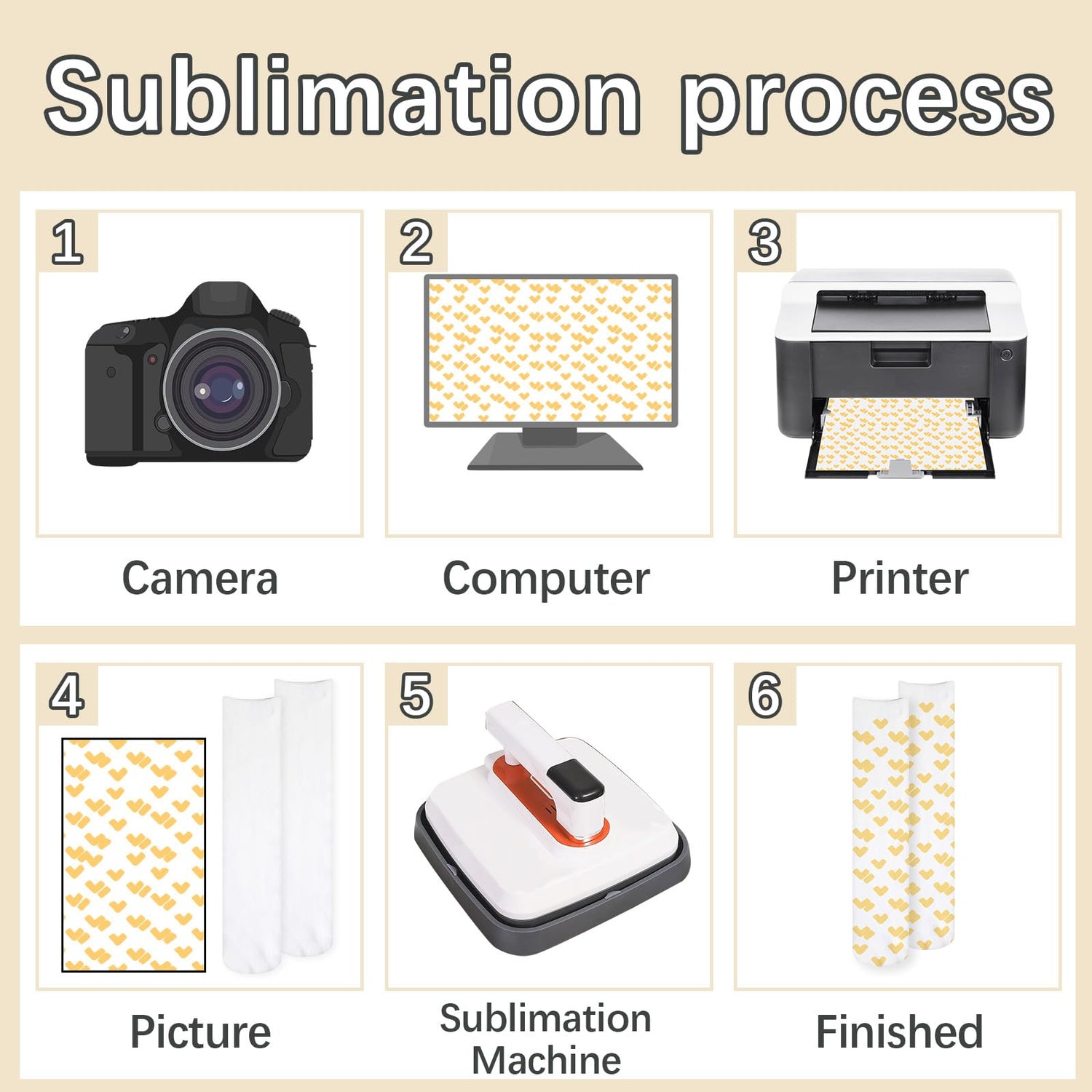 Sublimation process

1

Camera

2

Computer

3

Printer

4

Picture

5

Sublimation Machine

6

Finished